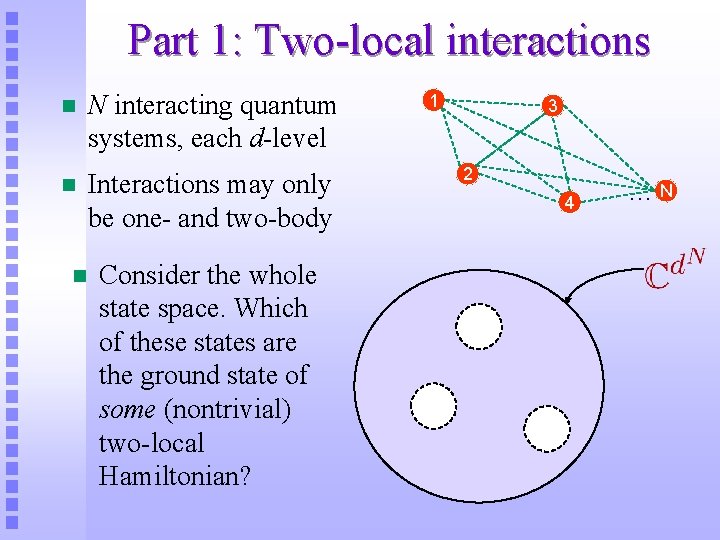 Part 1: Two-local interactions

$N$ interacting quantum systems, each $d$-level

Interactions may only be one- and two-body

Consider the whole state space. Which of these states are the ground state of *some* (nontrivial) two-local Hamiltonian?

1
3
2
4
…
N

$\mathbb{C}^{d^N}$